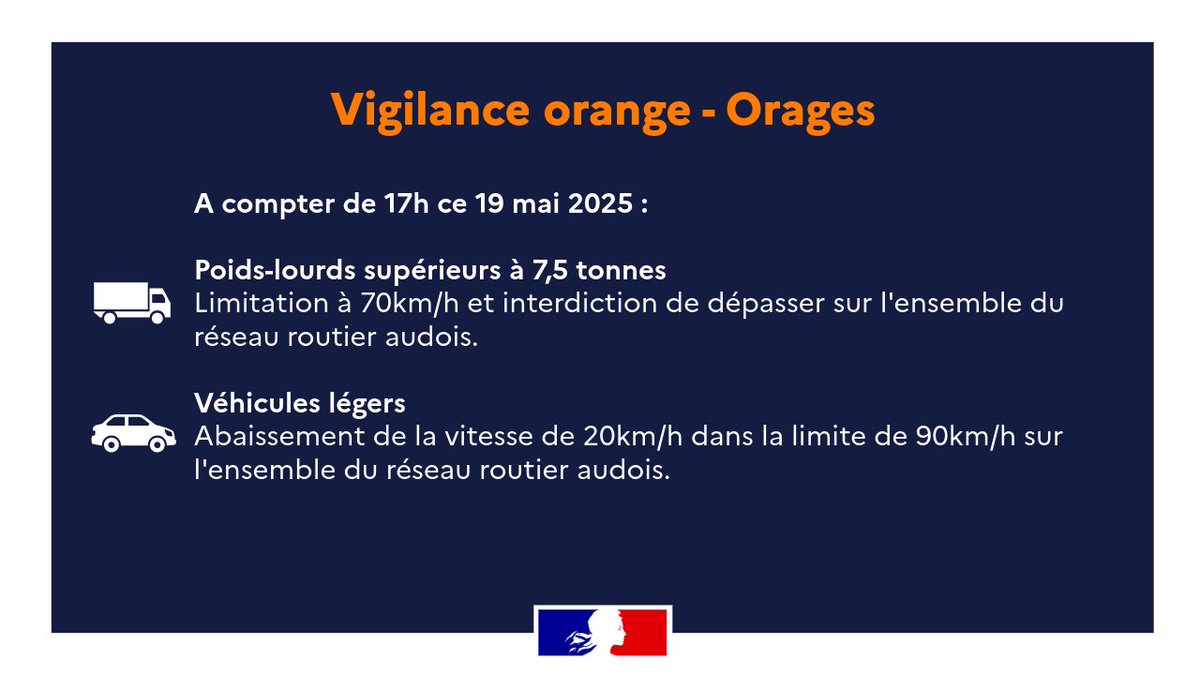 Vigilance orange - Orages

A compter de 17h ce 19 mai 2025 :

Poids-lourds supérieurs à 7,5 tonnes
Limitation à 70km/h et interdiction de dépasser sur l'ensemble du réseau routier audois.

Véhicules légers
Abaissement de la vitesse de 20km/h dans la limite de 90km/h sur l'ensemble du réseau routier audois.